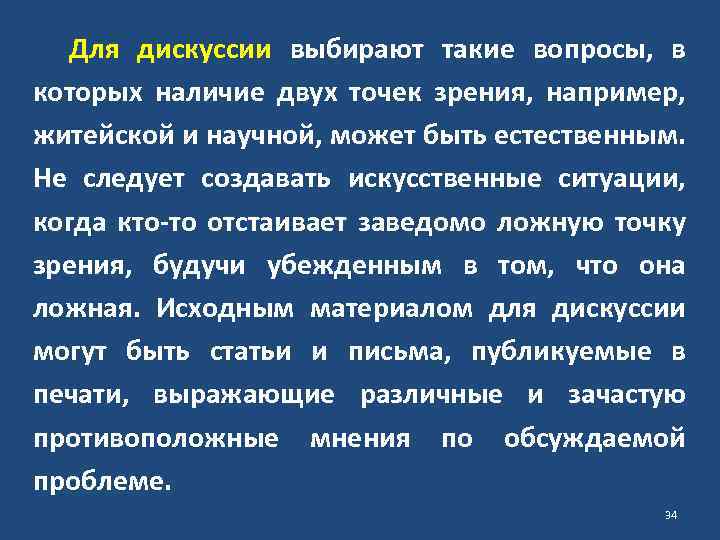 Для дискуссии выбирают такие вопросы, в которых наличие двух точек зрения, например, житейской и научной, может быть естественным. Не следует создавать искусственные ситуации, когда кто-то отстаивает заведомо ложную точку зрения, будучи убежденным в том, что она ложная. Исходным материалом для дискуссии могут быть статьи и письма, публикуемые в печати, выражающие различные и зачастую противоположные мнения по обсуждаемой проблеме.

34